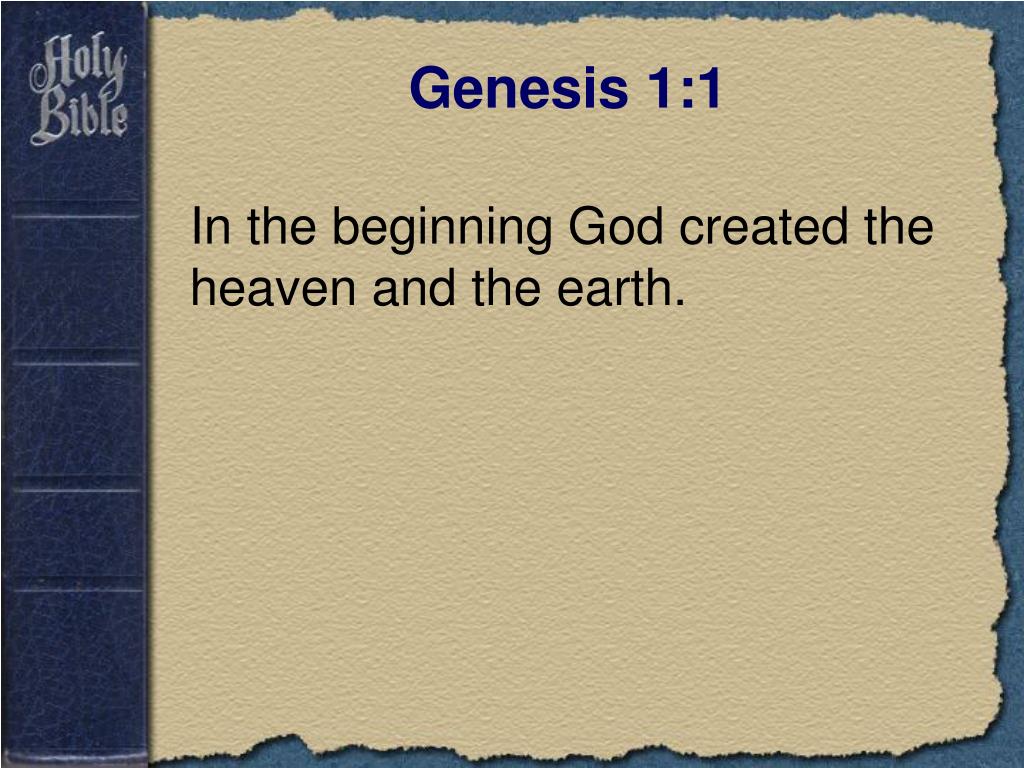 Holy Bible

Genesis 1:1

In the beginning God created the heaven and the earth.